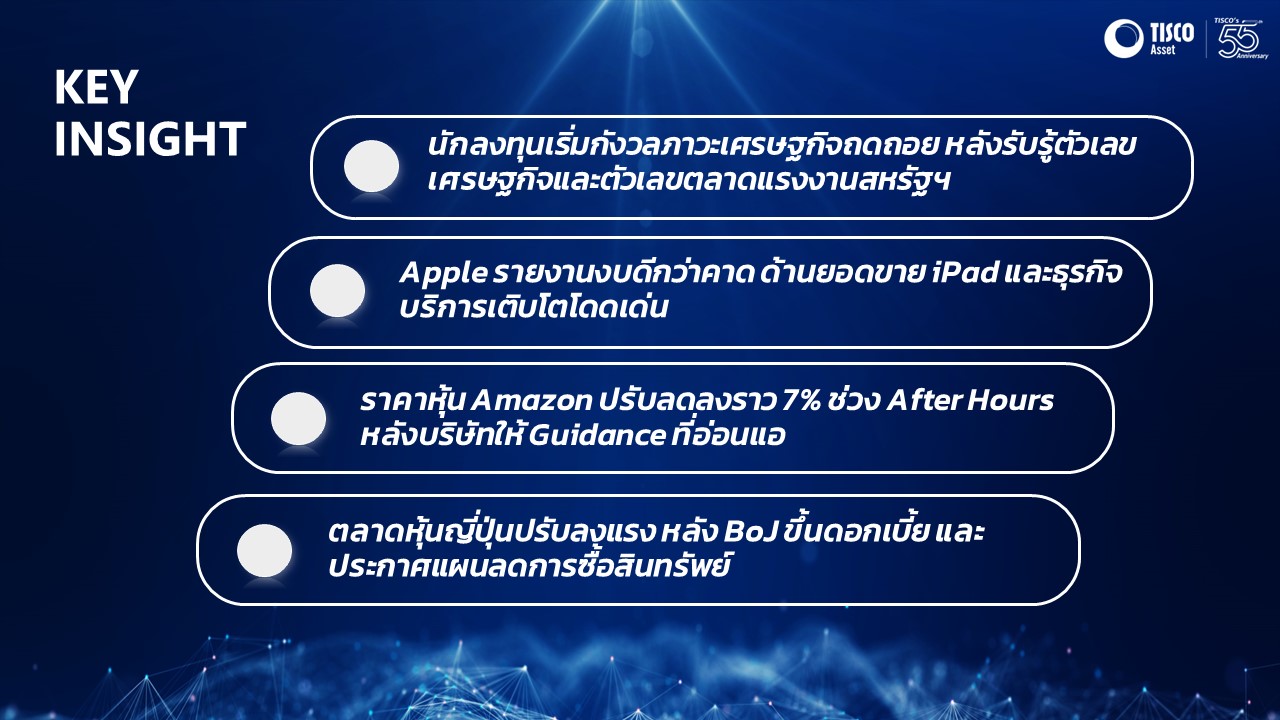 TISCO Asset

TISCO's 55 Anniversary

KEY INSIGHT

นักลงทุนเริ่มกังวลภาวะเศรษฐกิจถดถอย หลังรับรู้ตัวเลขเศรษฐกิจและตัวเลขตลาดแรงงานสหรัฐฯ

Apple รายงานงบดีกว่าคาด ด้านยอดขาย iPad และธุรกิจบริการเติบโตโดดเด่น

ราคาหุ้น Amazon ปรับลดลงราว 7% ช่วง After Hours หลังบริษัทให้ Guidance ที่อ่อนแอ

ตลาดหุ้นญี่ปุ่นปรับลงแรง หลัง BoJ ขึ้นดอกเบี้ย และประกาศแผนลดการซื้อสินทรัพย์